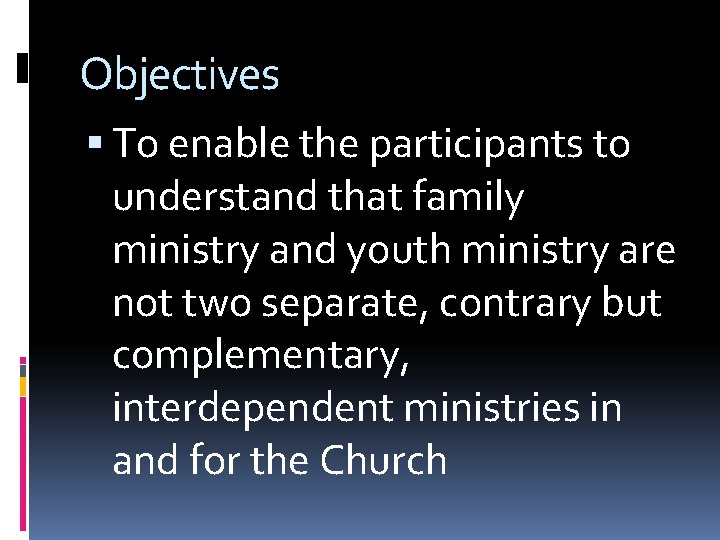 Objectives

▪ To enable the participants to understand that family ministry and youth ministry are not two separate, contrary but complementary, interdependent ministries in and for the Church